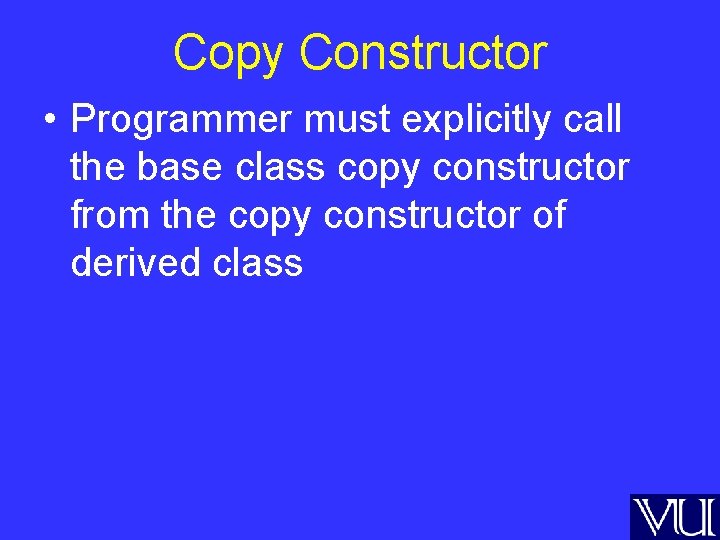 Copy Constructor

• Programmer must explicitly call the base class copy constructor from the copy constructor of derived class

VU